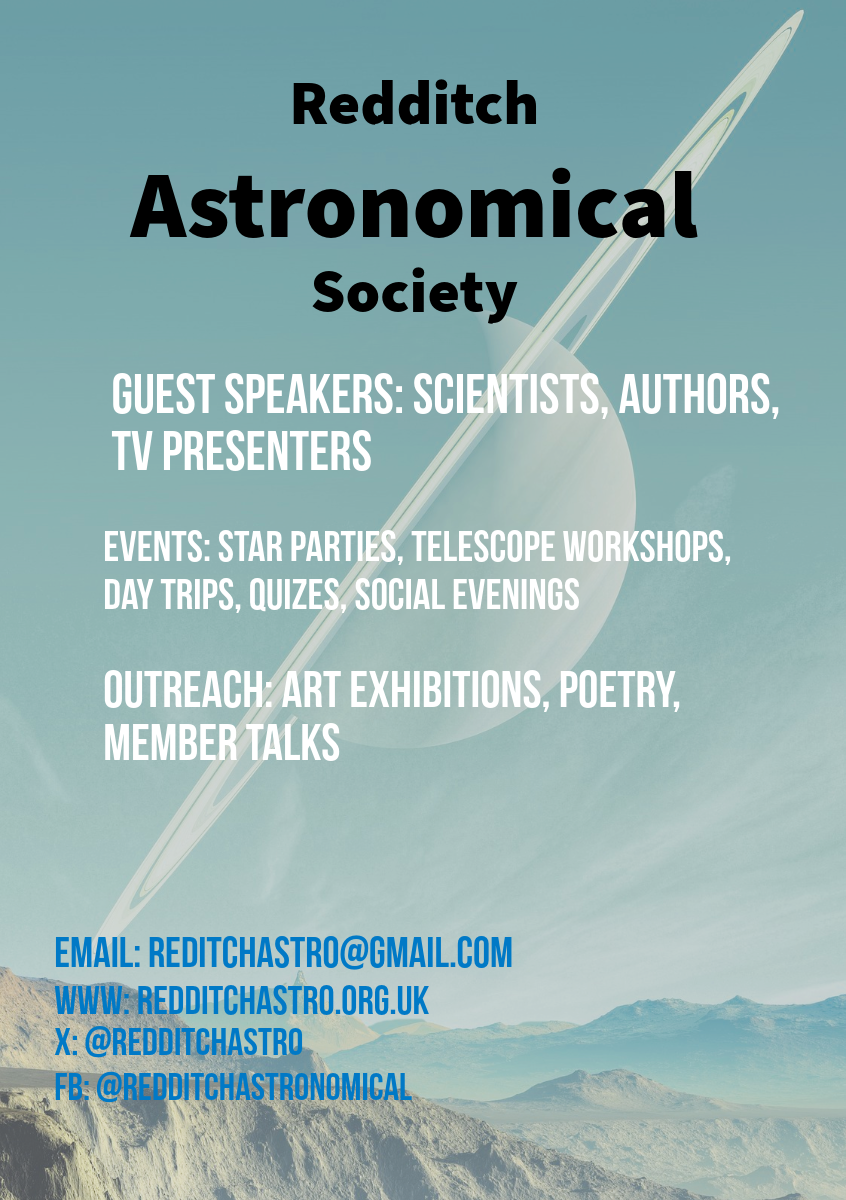 Redditch
Astronomical
Society

GUEST SPEAKERS: SCIENTISTS, AUTHORS, TV PRESENTERS

EVENTS: STAR PARTIES, TELESCOPE WORKSHOPS, DAY TRIPS, QUIZES, SOCIAL EVENINGS

OUTREACH: ART EXHIBITIONS, POETRY, MEMBER TALKS

EMAIL: REDITCHASTRO@GMAIL.COM
WWW: REDDITCHASTRO.ORG.UK
X: @REDDITCHASTRO
FB: @REDDITCHASTRONOMICAL